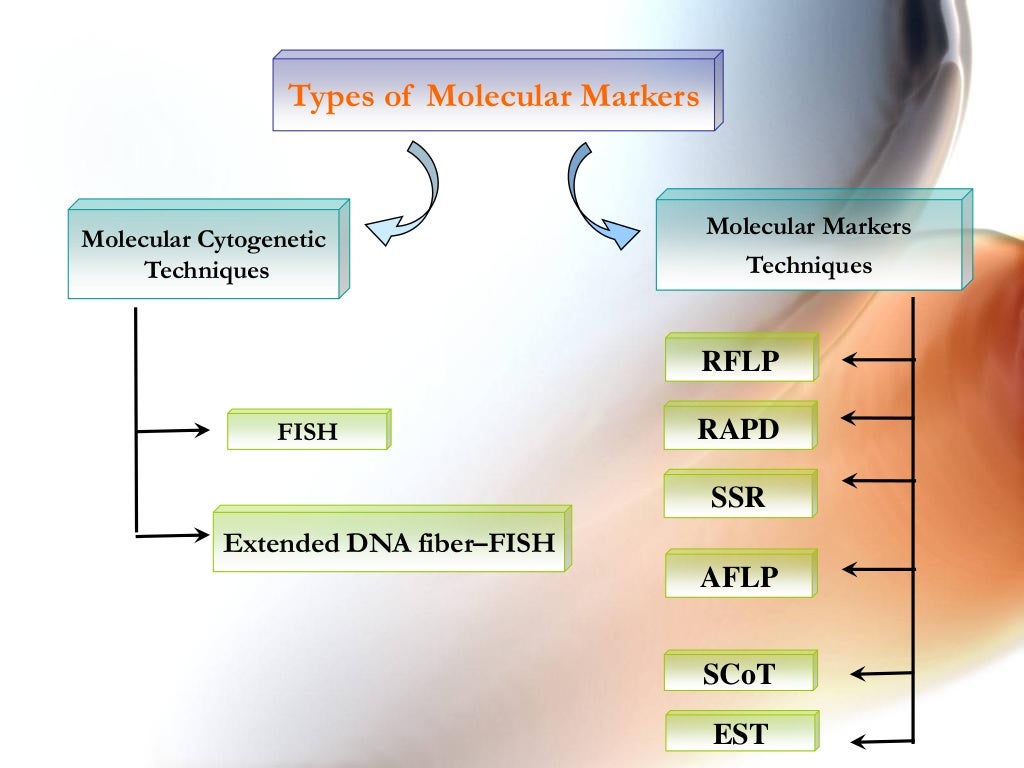 Types of Molecular Markers

Molecular Cytogenetic Techniques

FISH

Extended DNA fiber–FISH

Molecular Markers Techniques

RFLP

RAPD

SSR

AFLP

SCoT

EST